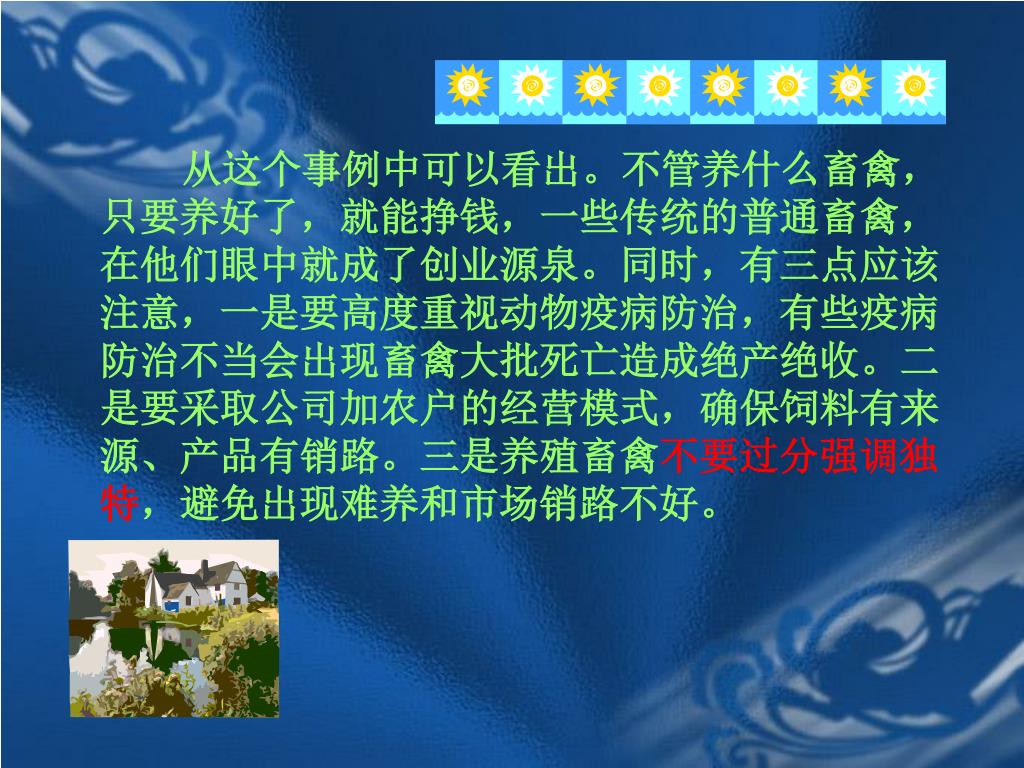 从这个事例中可以看出。不管养什么畜禽，只要养好了，就能挣钱，一些传统的普通畜禽，在他们眼中就成了创业源泉。同时，有三点应该注意，一是要高度重视动物疫病防治，有些疫病防治不当会出现畜禽大批死亡造成绝产绝收。二是要采取公司加农户的经营模式，确保饲料有来源、产品有销路。三是养殖畜禽不要过分强调独特，避免出现难养和市场销路不好。